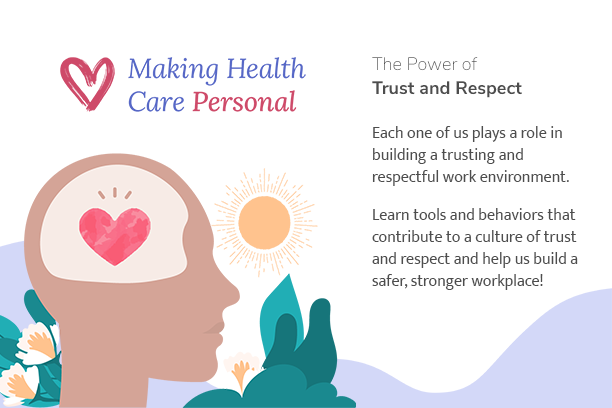 Making Health Care Personal

The Power of
Trust and Respect

Each one of us plays a role in building a trusting and respectful work environment.

Learn tools and behaviors that contribute to a culture of trust and respect and help us build a safer, stronger workplace!